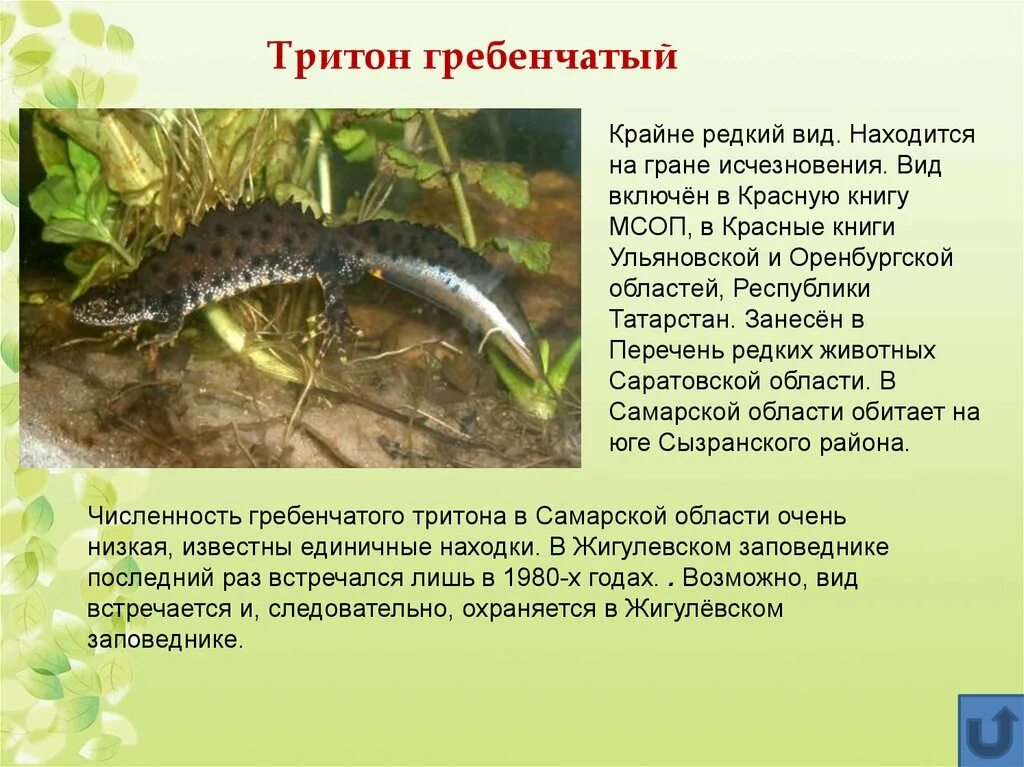 Тритон гребенчатый

Крайне редкий вид. Находится на гране исчезновения. Вид включён в Красную книгу МСОП, в Красные книги Ульяновской и Оренбургской областей, Республики Татарстан. Занесён в Перечень редких животных Саратовской области. В Самарской области обитает на юге Сызранского района.

Численность гребенчатого тритона в Самарской области очень низкая, известны единичные находки. В Жигулевском заповеднике последний раз встречался лишь в 1980-х годах. . Возможно, вид встречается и, следовательно, охраняется в Жигулёвском заповеднике.